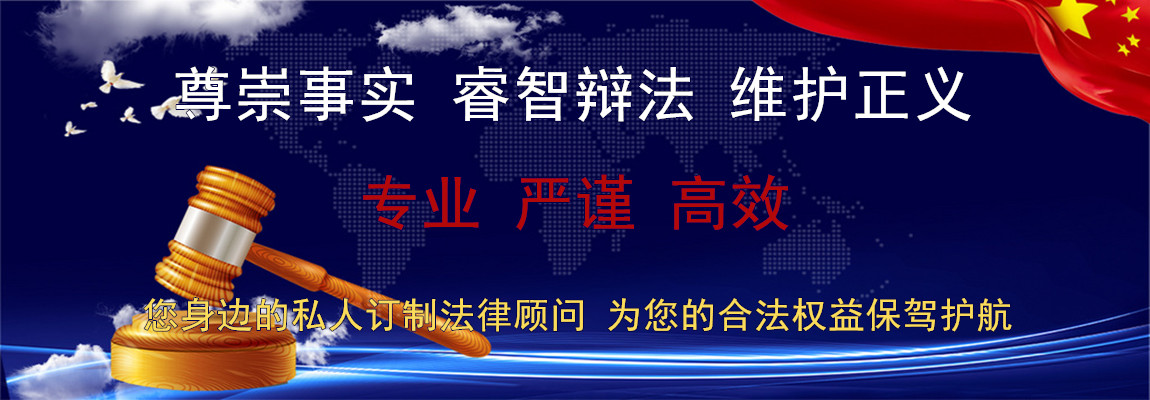 尊崇事实 睿智辩法 维护正义

专业 严谨 高效

您身边的私人订制法律顾问 为您的合法权益保驾护航